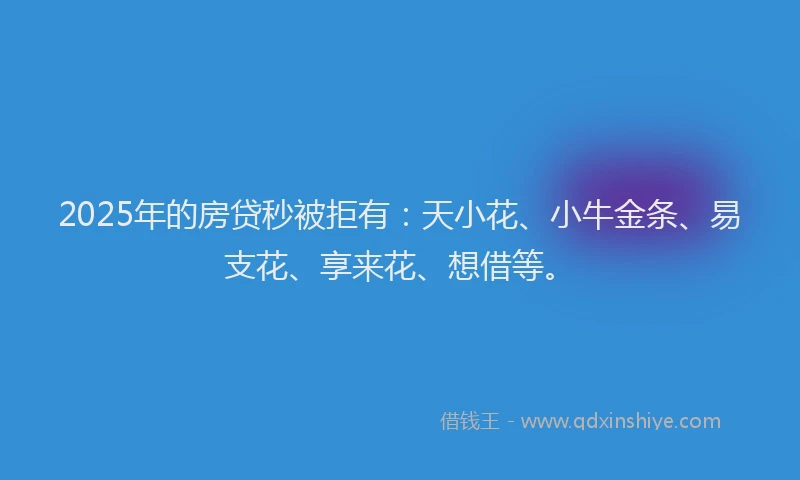 2025年的房贷秒被拒有：天小花、小牛金条、易支花、享来花、想借等。

借钱王 - www.qdxinshiye.com